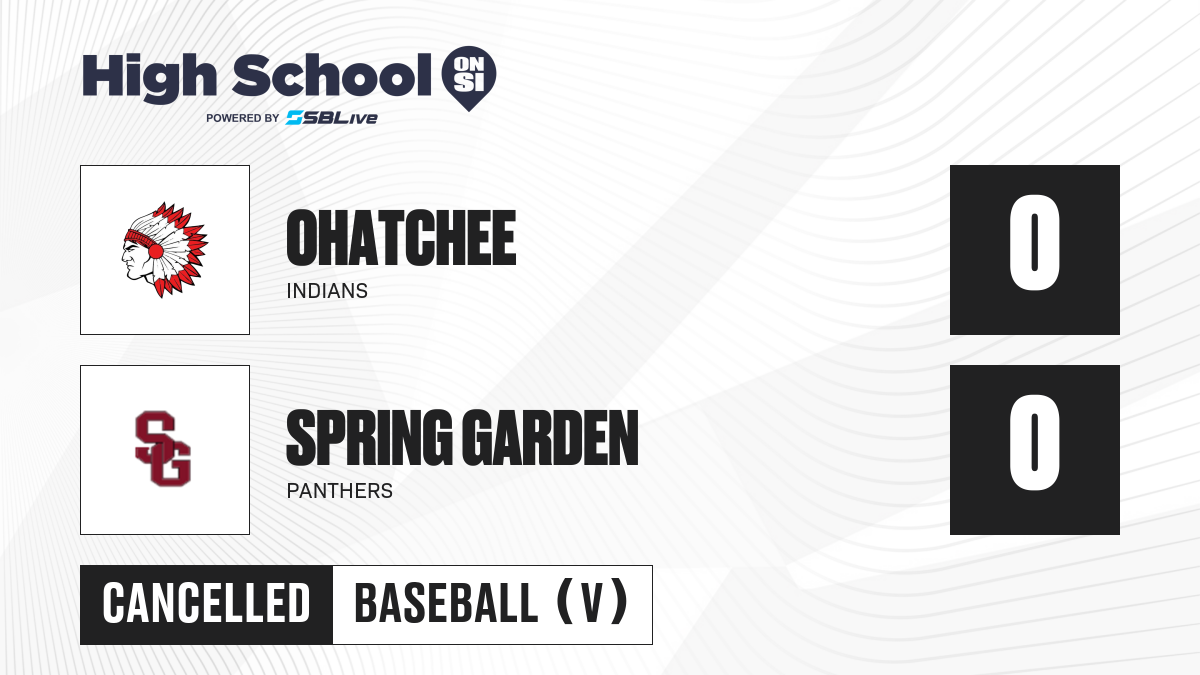 High School ON SI
POWERED BY SBLive

OHATCHEE
INDIANS
0

SG
SPRING GARDEN
PANTHERS
0

CANCELLED
BASEBALL (V)